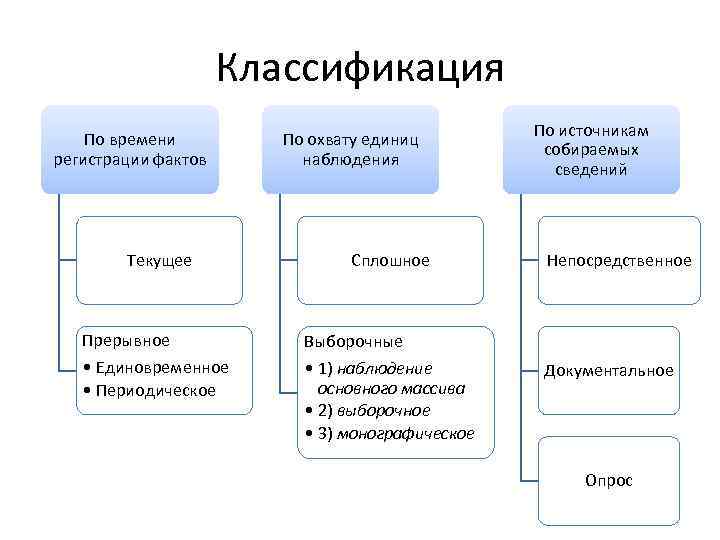 Классификация

По времени регистрации фактов

Текущее

Прерывное
• Единовременное
• Периодическое

По охвату единиц наблюдения

Сплошное

Выборочные
• 1) наблюдение основного массива
• 2) выборочное
• 3) монографическое

По источникам собираемых сведений

Непосредственное

Документальное

Опрос